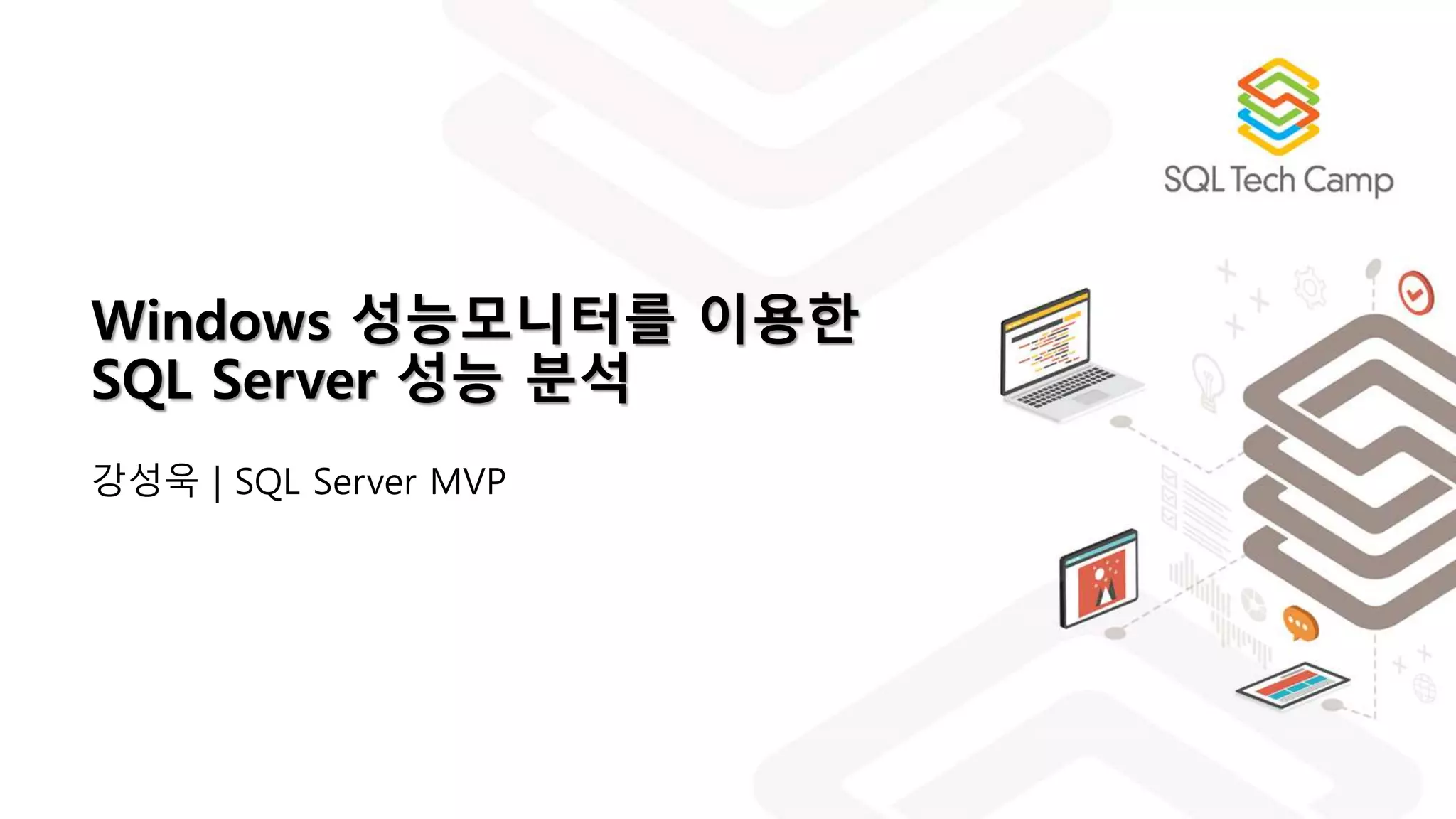 SQL Tech Camp

Windows 성능모니터를 이용한
SQL Server 성능 분석

강성욱 | SQL Server MVP